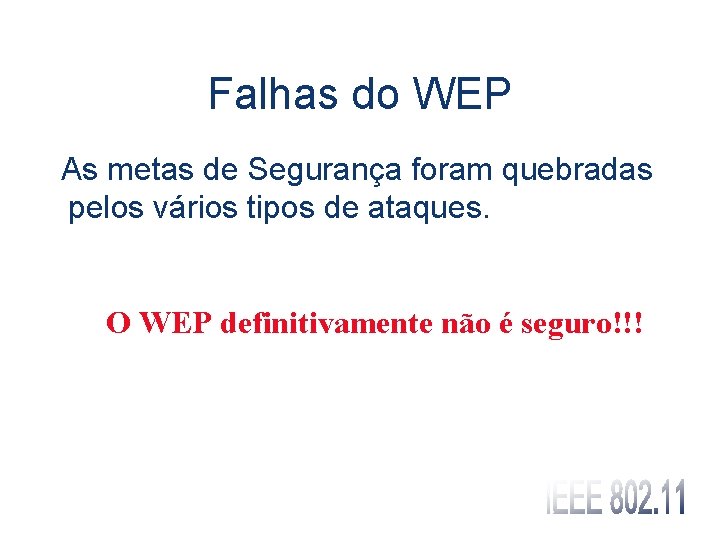 Falhas do WEP

As metas de Segurança foram quebradas pelos vários tipos de ataques.

O WEP definitivamente não é seguro!!!

IEEE 802.11